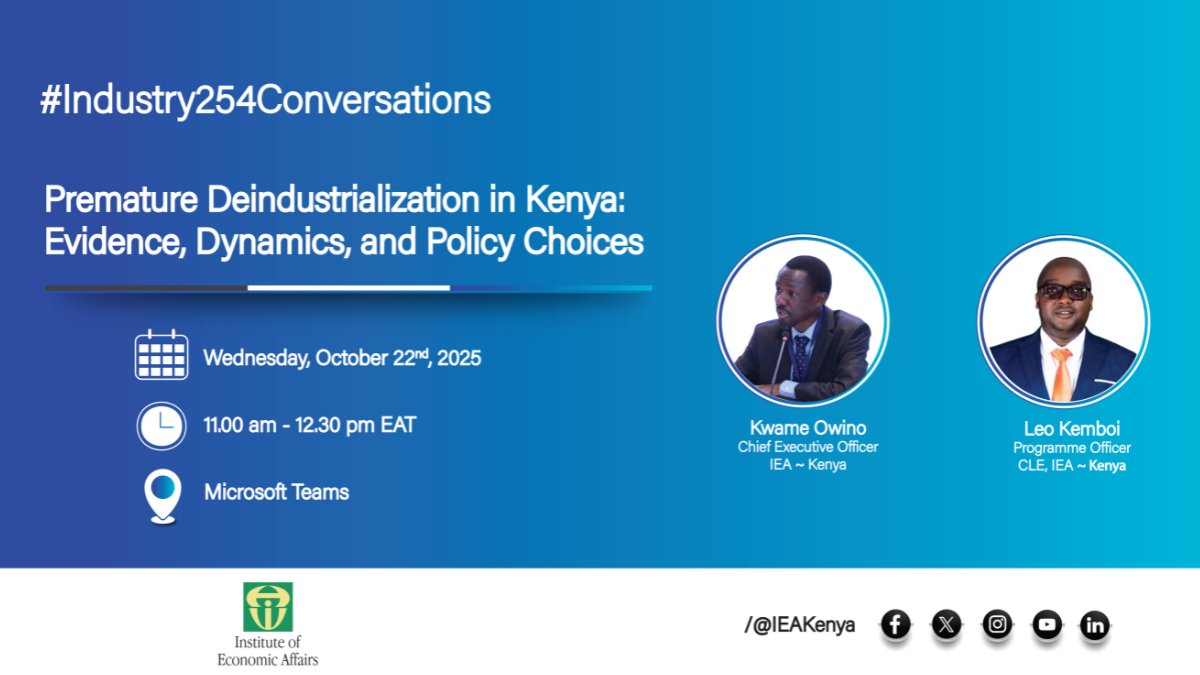 #Industry254Conversations

Premature Deindustrialization in Kenya: Evidence, Dynamics, and Policy Choices

Wednesday, October 22$^{nd}$, 2025

11.00 am - 12.30 pm EAT

Microsoft Teams

Kwame Owino
Chief Executive Officer
IEA ~ Kenya

Leo Kemboi
Programme Officer
CLE, IEA ~ Kenya

Institute of Economic Affairs

/@IEAKenya